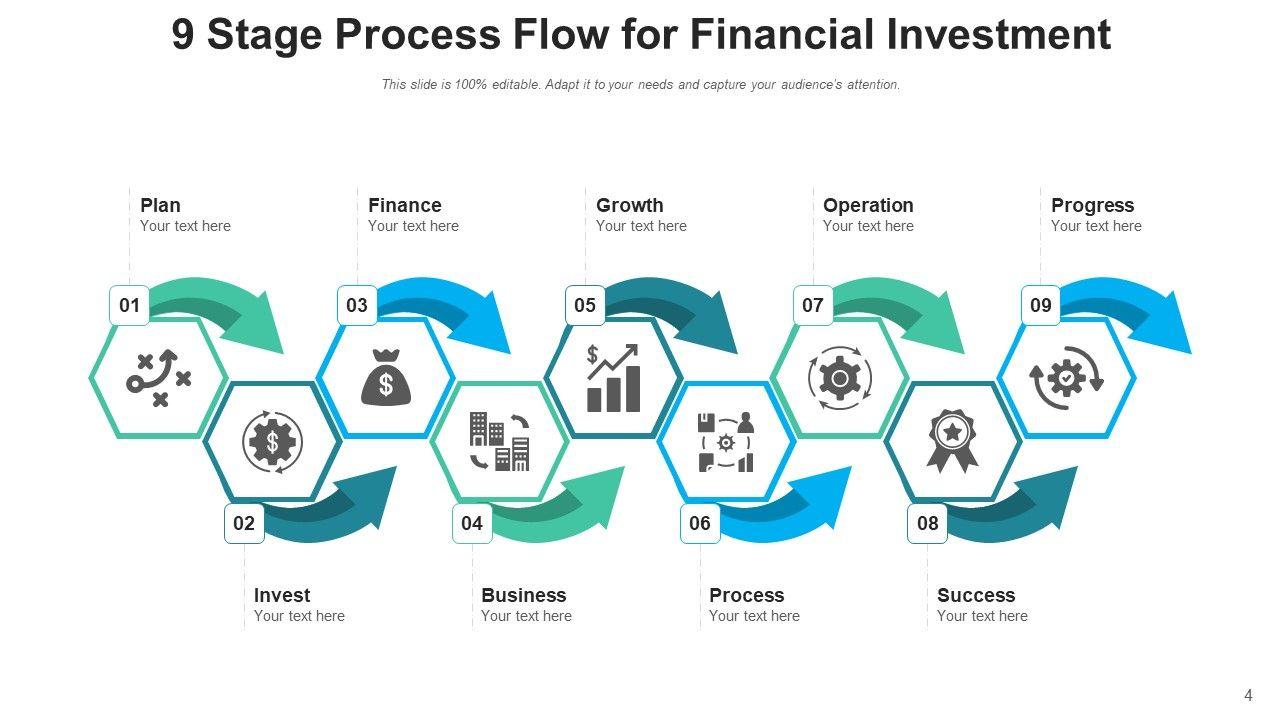 9 Stage Process Flow for Financial Investment

This slide is 100% editable. Adapt it to your needs and capture your audience's attention.

Plan
Your text here

Finance
Your text here

Growth
Your text here

Operation
Your text here

Progress
Your text here

01

03

05

07

09

02

04

06

08

Invest
Your text here

Business
Your text here

Process
Your text here

Success
Your text here

4